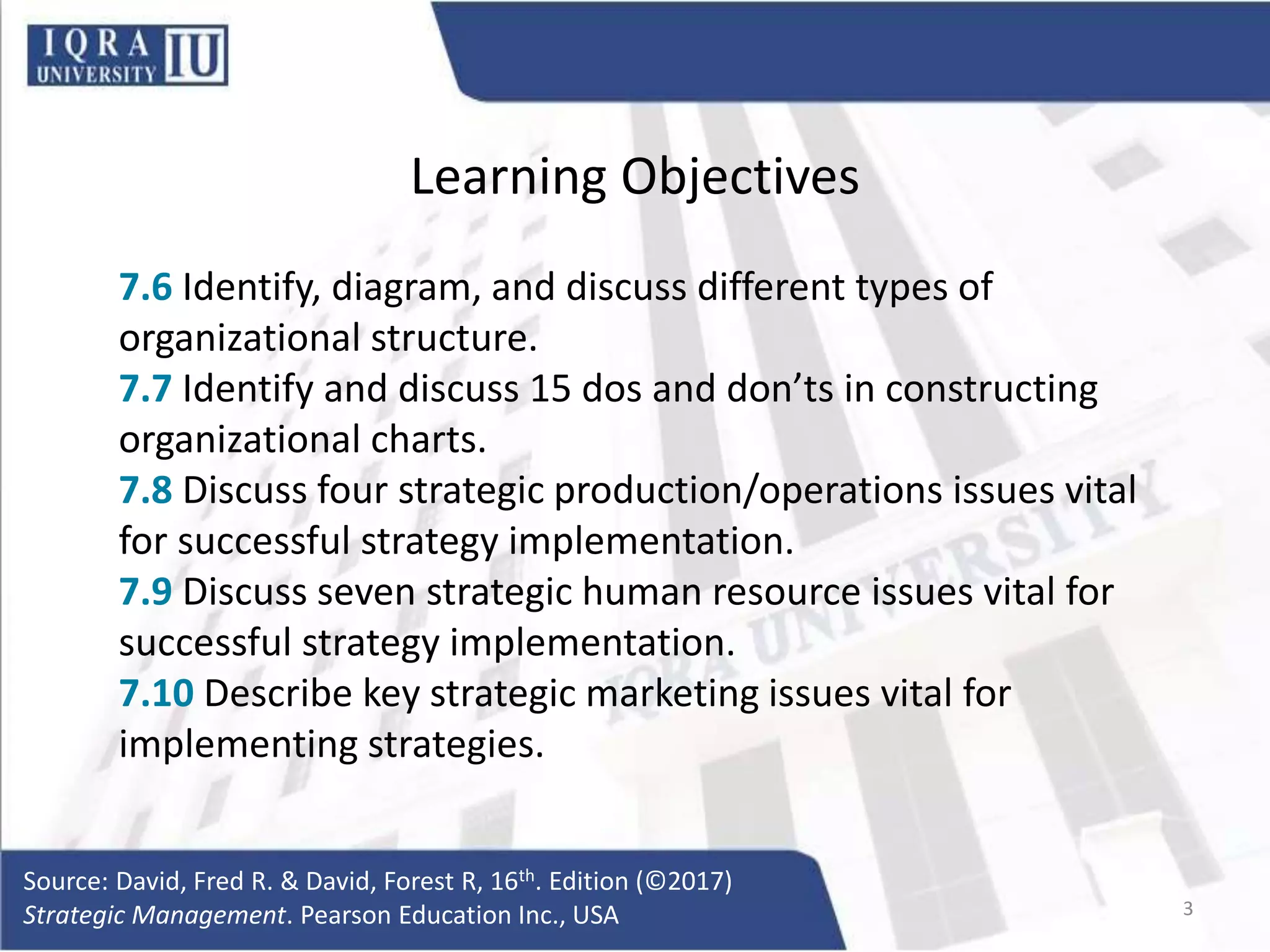 IQRA UNIVERSITY IU

Learning Objectives

7.6 Identify, diagram, and discuss different types of organizational structure.
7.7 Identify and discuss 15 dos and don'ts in constructing organizational charts.
7.8 Discuss four strategic production/operations issues vital for successful strategy implementation.
7.9 Discuss seven strategic human resource issues vital for successful strategy implementation.
7.10 Describe key strategic marketing issues vital for implementing strategies.

Source: David, Fred R. & David, Forest R, 16$^{th}$. Edition (©2017) Strategic Management. Pearson Education Inc., USA

3